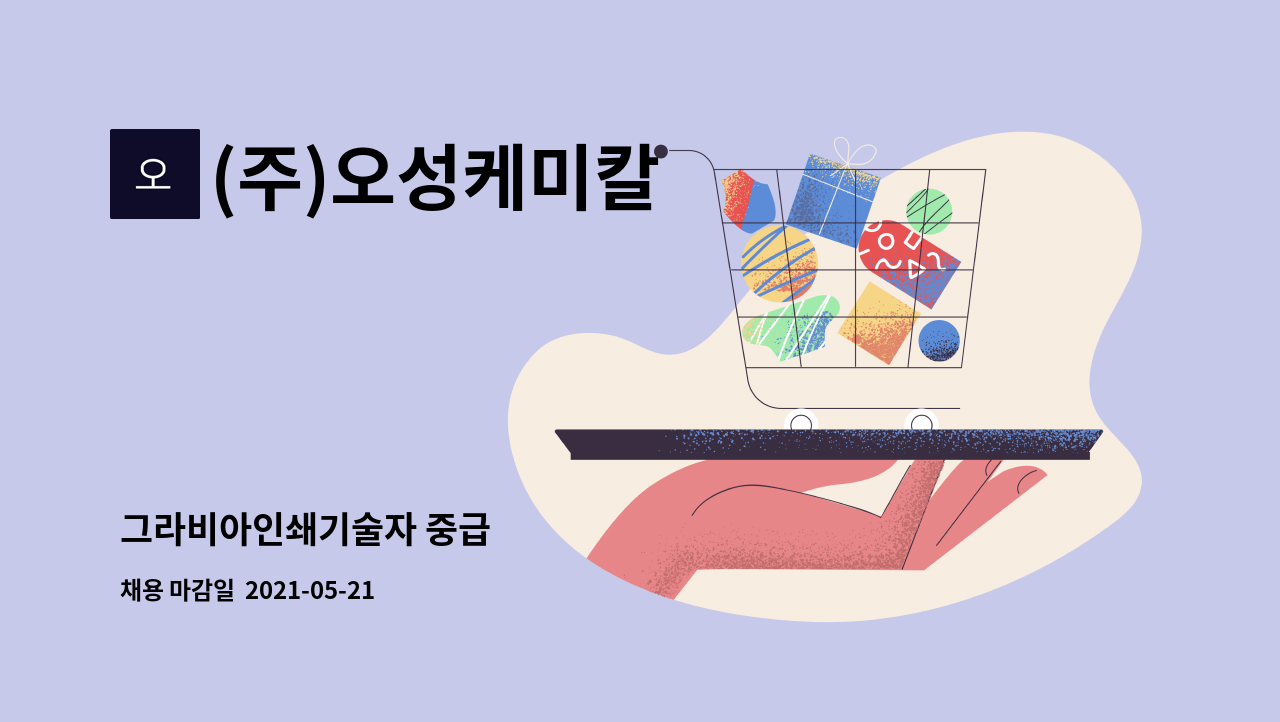 오

(주)오성케미칼

그라비아인쇄기술자 중급

채용 마감일 2021-05-21